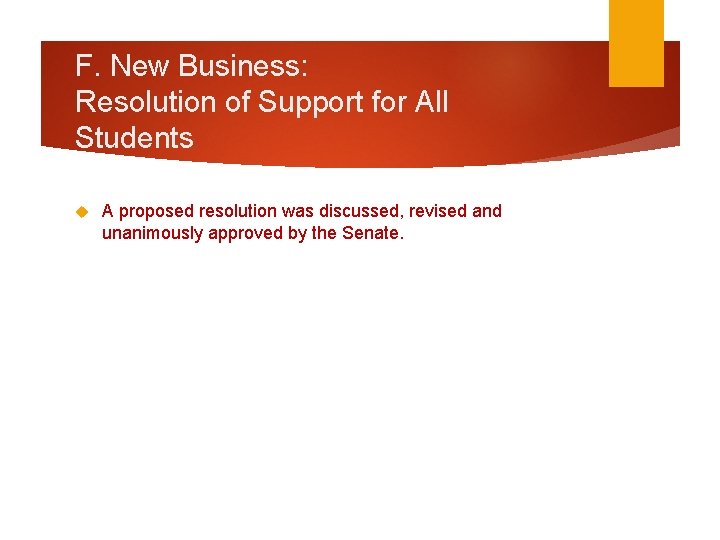 F. New Business:
Resolution of Support for All Students

A proposed resolution was discussed, revised and unanimously approved by the Senate.